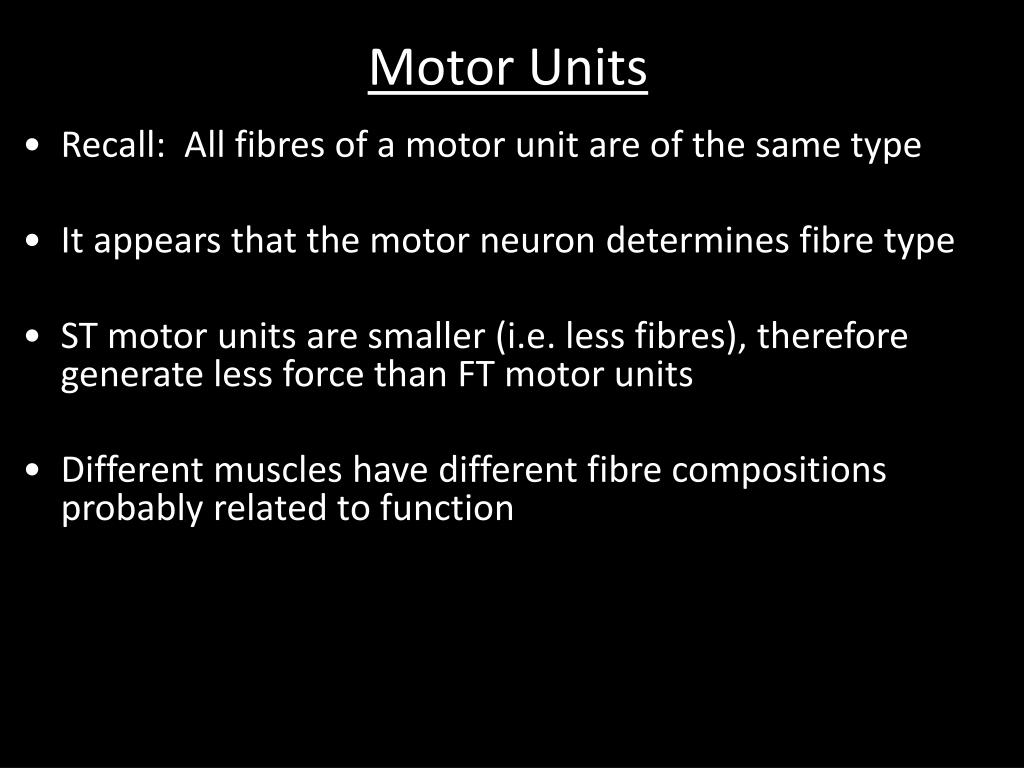 Motor Units

• Recall: All fibres of a motor unit are of the same type

• It appears that the motor neuron determines fibre type

• ST motor units are smaller (i.e. less fibres), therefore generate less force than FT motor units

• Different muscles have different fibre compositions probably related to function